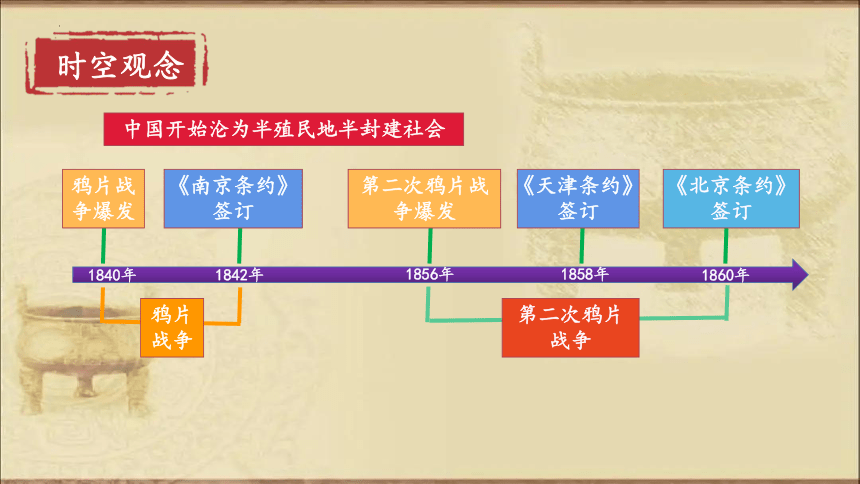 时空观念

中国开始沦为半殖民地半封建社会

鸦片战争爆发

《南京条约》签订

第二次鸦片战争爆发

《天津条约》签订

《北京条约》签订

1840年

1842年

1856年

1858年

1860年

鸦片战争

第二次鸦片战争